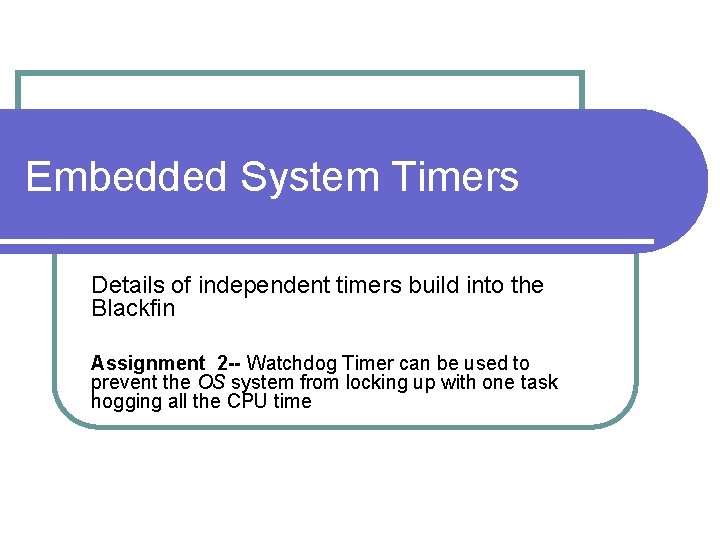 Embedded System Timers

Details of independent timers build into the Blackfin

Assignment 2-- Watchdog Timer can be used to prevent the OS system from locking up with one task hogging all the CPU time